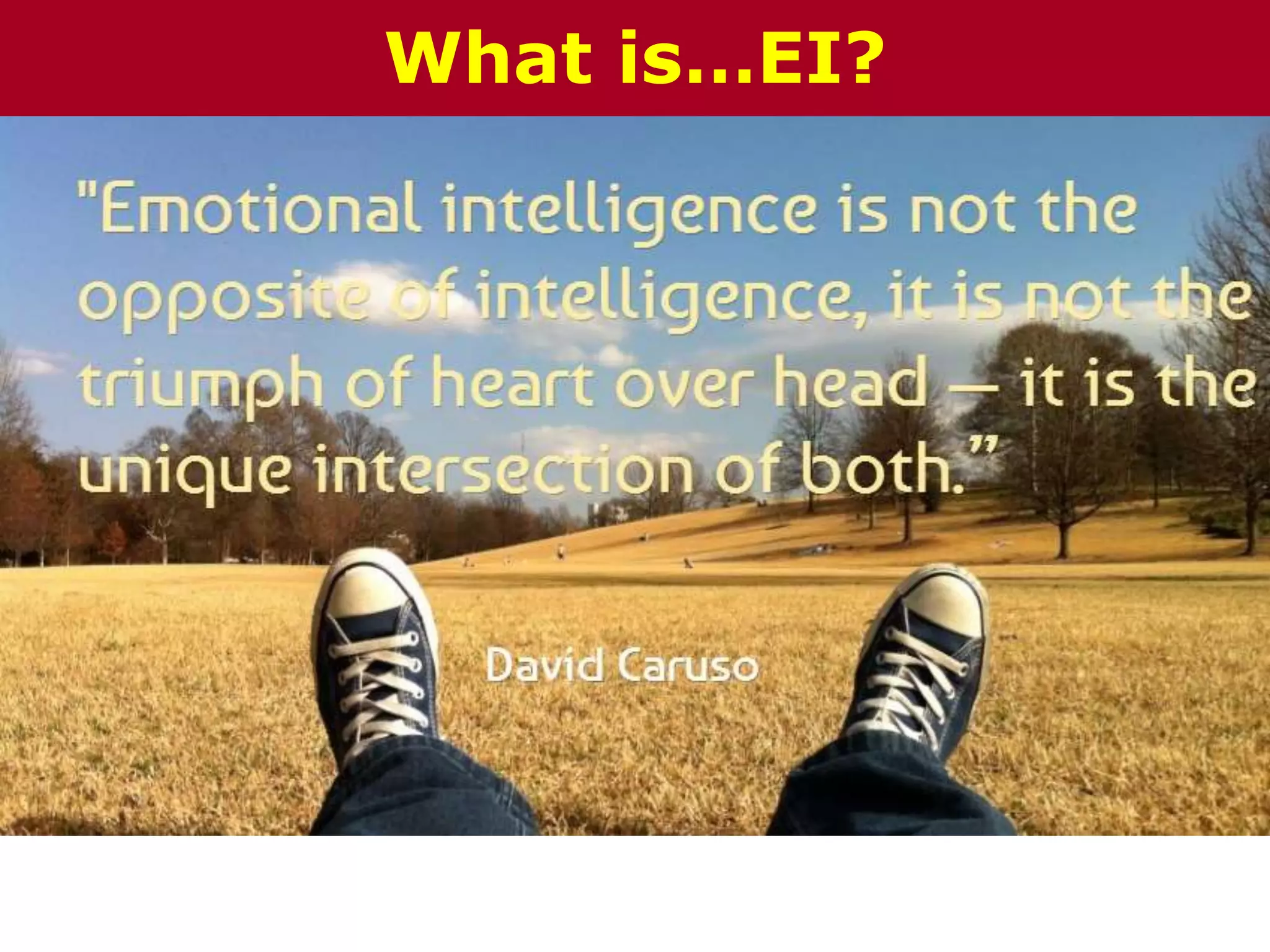 What is...EI?

"Emotional intelligence is not the opposite of intelligence, it is not the triumph of heart over head — it is the unique intersection of both."

David Caruso